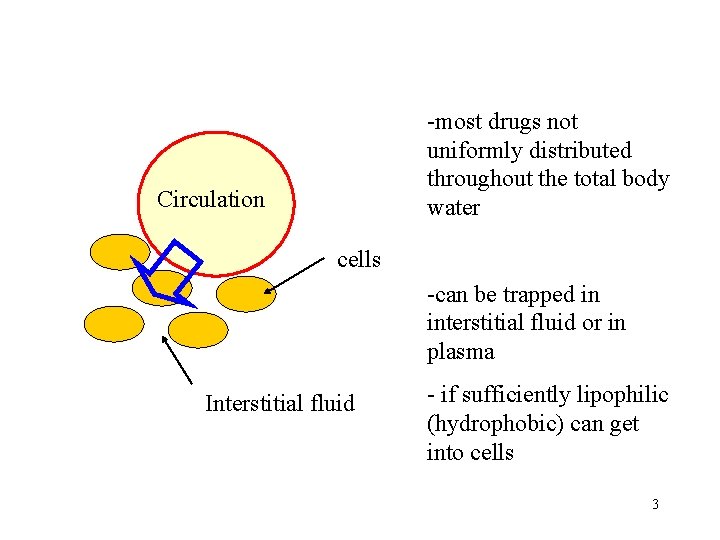 Circulation

cells

Interstitial fluid

-most drugs not uniformly distributed throughout the total body water

-can be trapped in interstitial fluid or in plasma

- if sufficiently lipophilic (hydrophobic) can get into cells

3